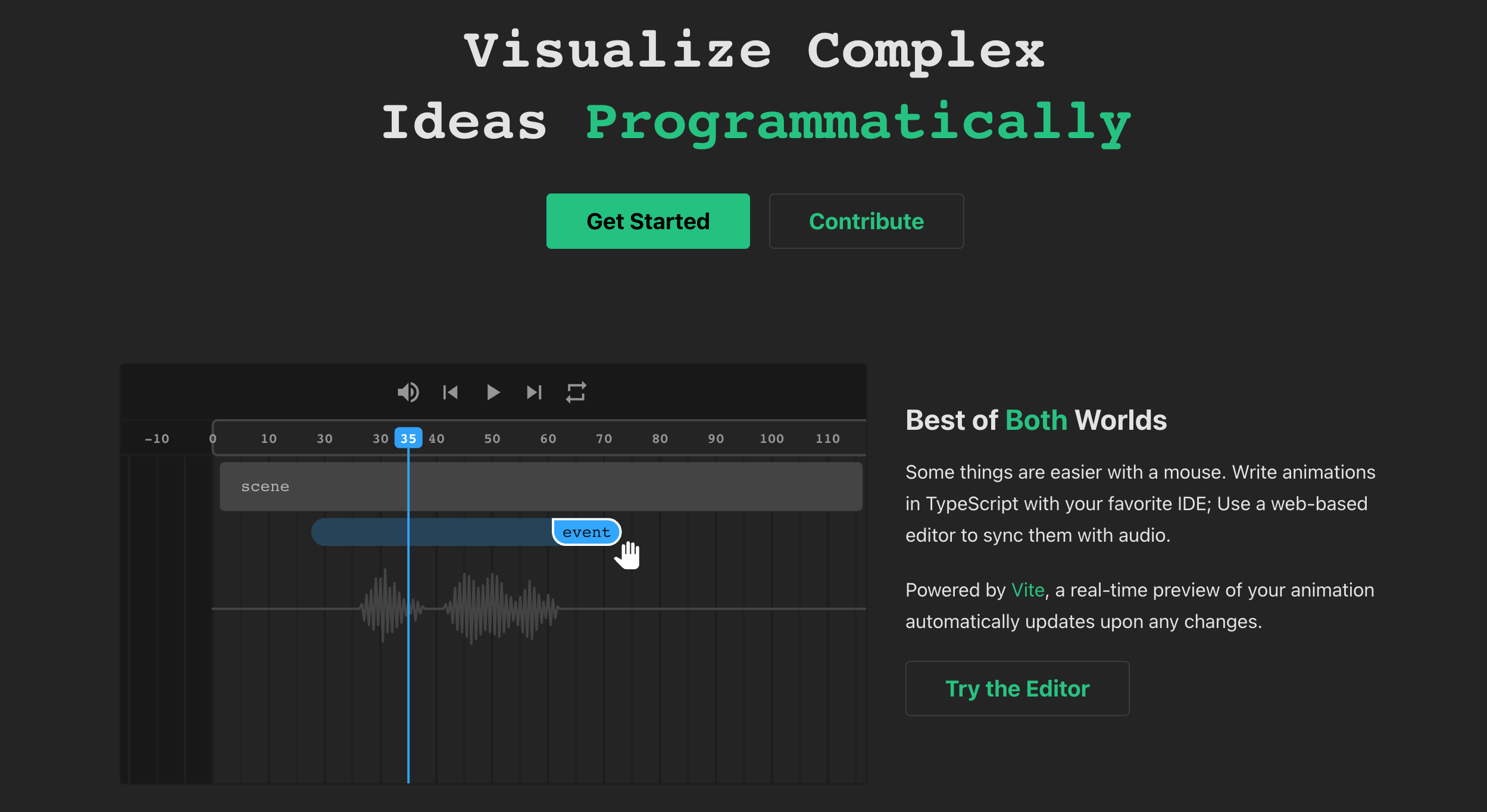 Visualize Complex Ideas Programmatically

Get Started

Contribute

-10 0 10 30 30 35 40 50 60 70 80 90 100 110

scene

event

Best of Both Worlds

Some things are easier with a mouse. Write animations in TypeScript with your favorite IDE; Use a web-based editor to sync them with audio.

Powered by Vite, a real-time preview of your animation automatically updates upon any changes.

Try the Editor